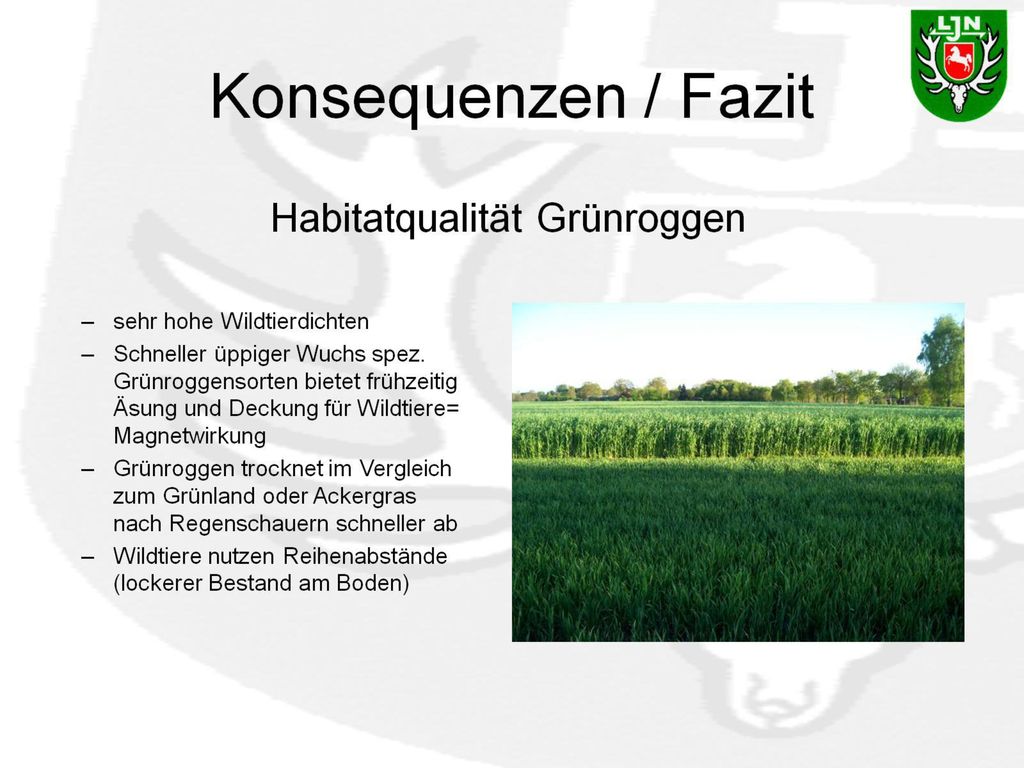 LJN

Konsequenzen / Fazit

Habitatqualität Grünroggen

– sehr hohe Wildtierdichten
– Schneller üppiger Wuchs spez. Grünroggensorten bietet frühzeitig Äsung und Deckung für Wildtiere= Magnetwirkung
– Grünroggen trocknet im Vergleich zum Grünland oder Ackergras nach Regenschauern schneller ab
– Wildtiere nutzen Reihenabstände (lockerer Bestand am Boden)